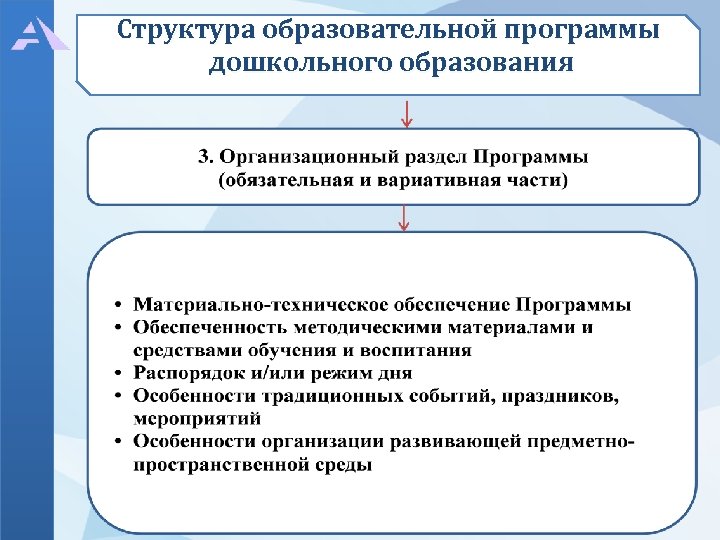 Структура образовательной программы дошкольного образования

3. Организационный раздел Программы (обязательная и вариативная части)

• Материально-техническое обеспечение Программы
• Обеспеченность методическими материалами и средствами обучения и воспитания
• Распорядок и/или режим дня
• Особенности традиционных событий, праздников, мероприятий
• Особенности организации развивающей предметно-пространственной среды